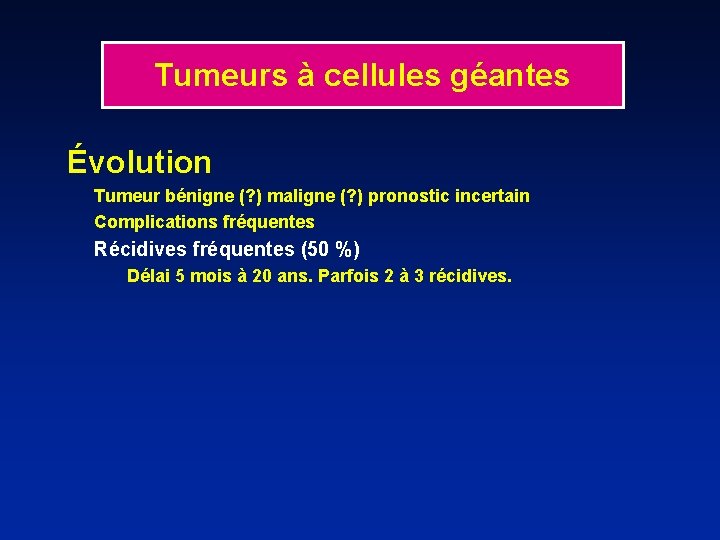 Tumeurs à cellules géantes

Évolution

Tumeur bénigne (?) maligne (?) pronostic incertain

Complications fréquentes

Récidives fréquentes (50 %)

Délai 5 mois à 20 ans. Parfois 2 à 3 récidives.